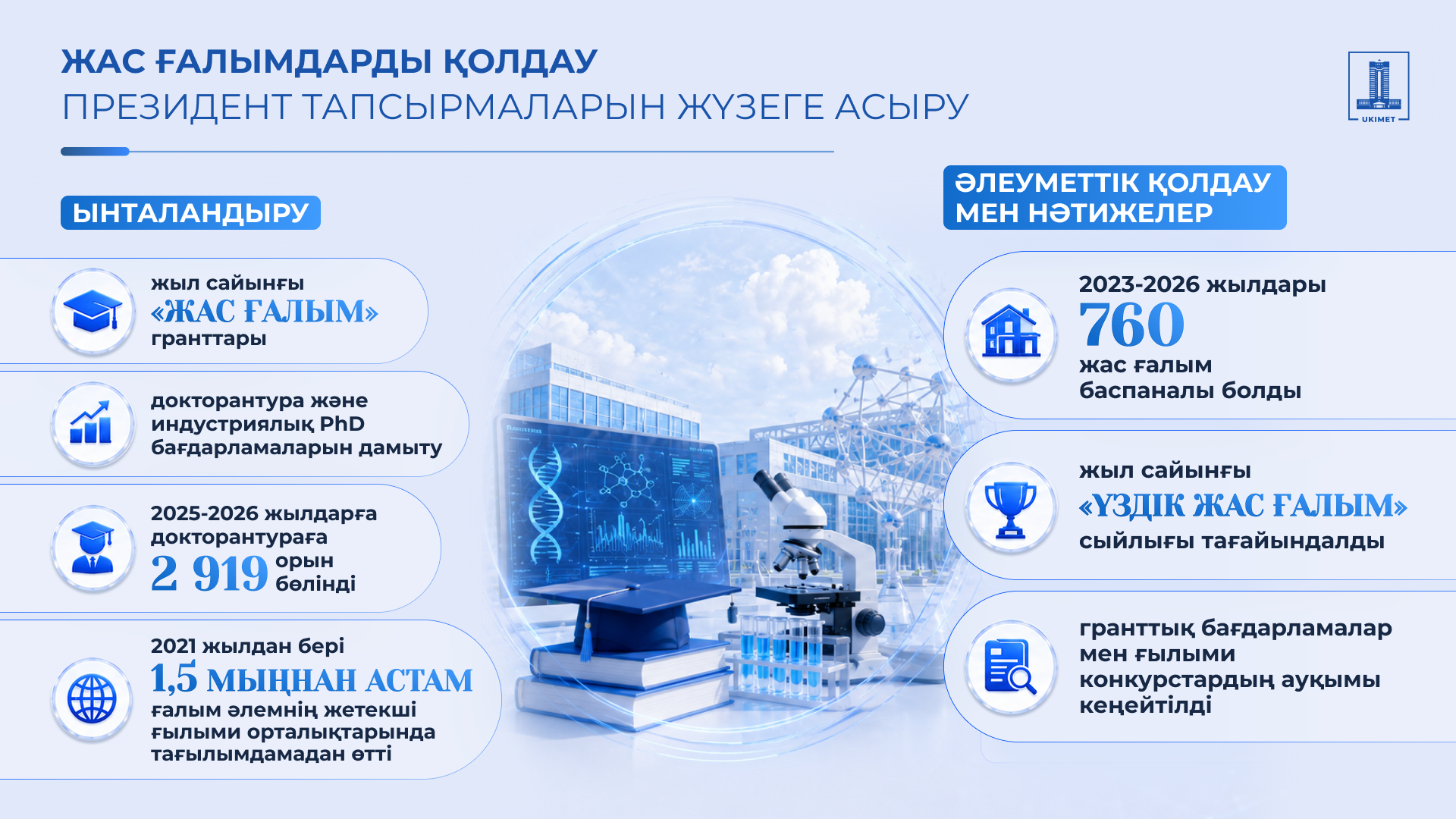 ЖАС ҒАЛЫМДАРДЫ ҚОЛДАУ
ПРЕЗИДЕНТ ТАПСЫРМАЛАРЫН ЖҮЗЕГЕ АСЫРУ

UKIMET

ЫНТАЛАНДЫРУ

жыл сайынғы «ЖАС ҒАЛЫМ» гранттары

докторантура және индустриялық PhD бағдарламаларын дамыту

2025-2026 жылдарға докторантураға 2 919 орын бөлінді

2021 жылдан бері 1,5 МЫҢНАН АСТАМ ғалым әлемнің жетекші ғылыми орталықтарында тағылымдамадан өтті

ӘЛЕУМЕТТІК ҚОЛДАУ МЕН НӘТИЖЕЛЕР

2023-2026 жылдары 760 жас ғалым баспаналы болды

жыл сайынғы «ҮЗДІК ЖАС ҒАЛЫМ» сыйлығы тағайындалды

гранттық бағдарламалар мен ғылыми конкурстардың ауқымы кеңейтілді